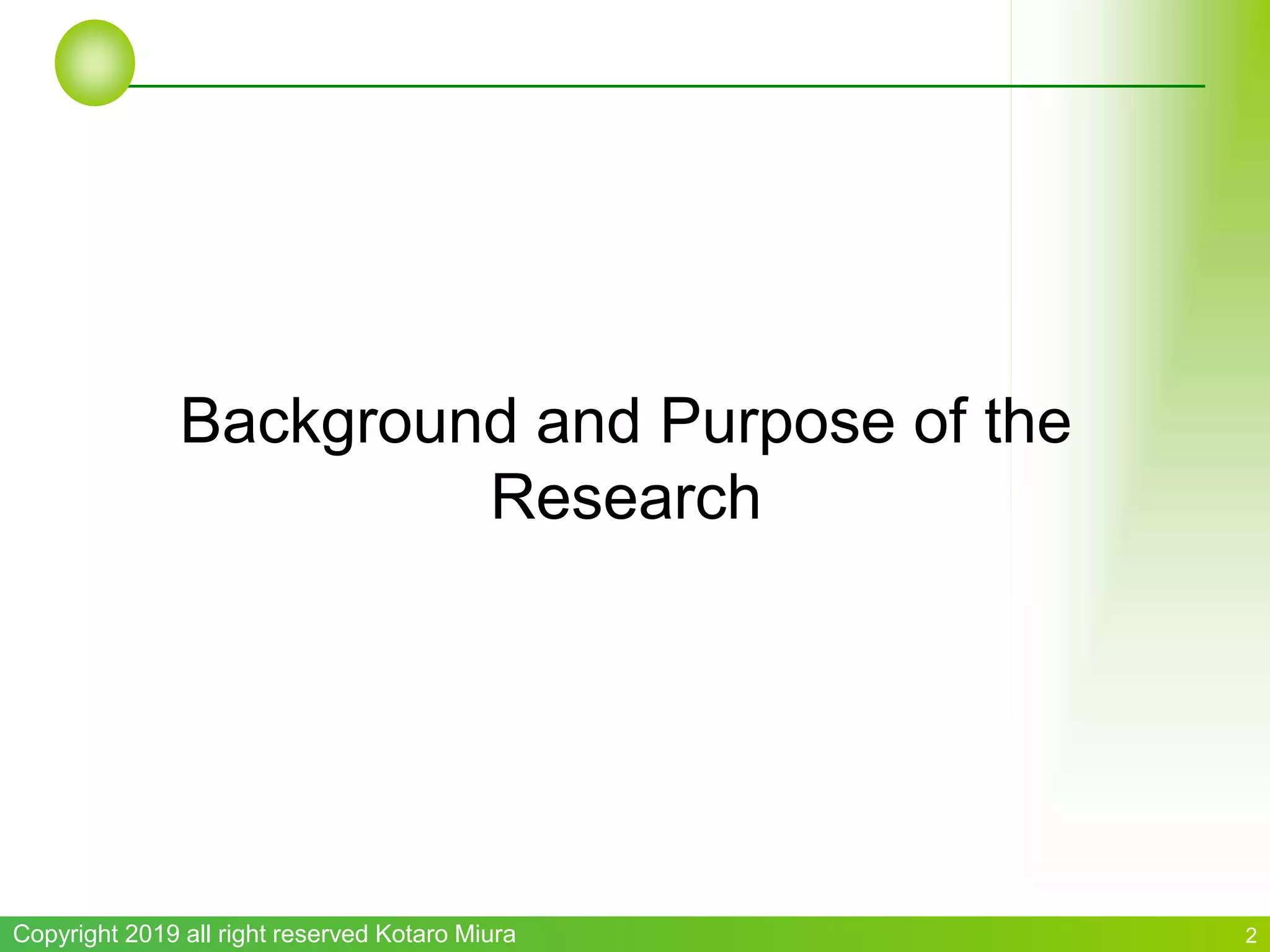 Background and Purpose of the Research

Copyright 2019 all right reserved Kotaro Miura

2